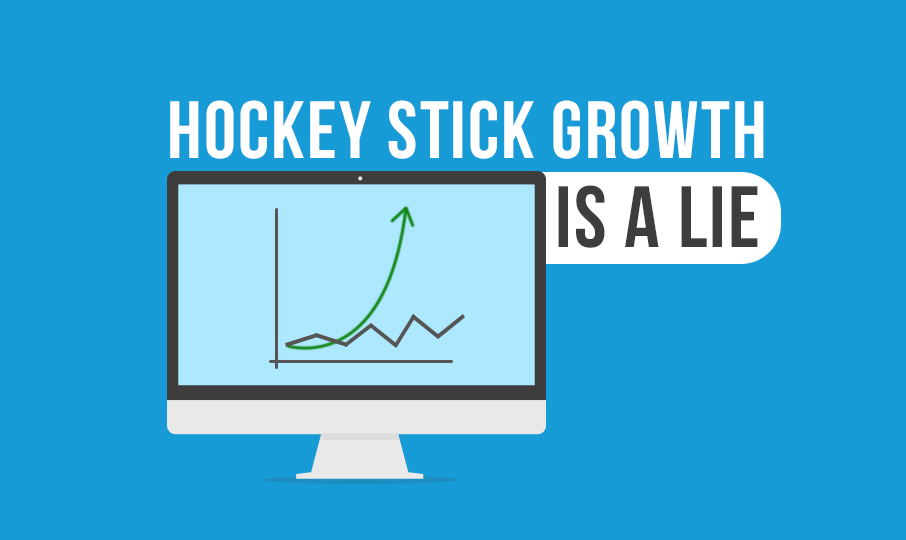 HOCKEY STICK GROWTH
IS A LIE